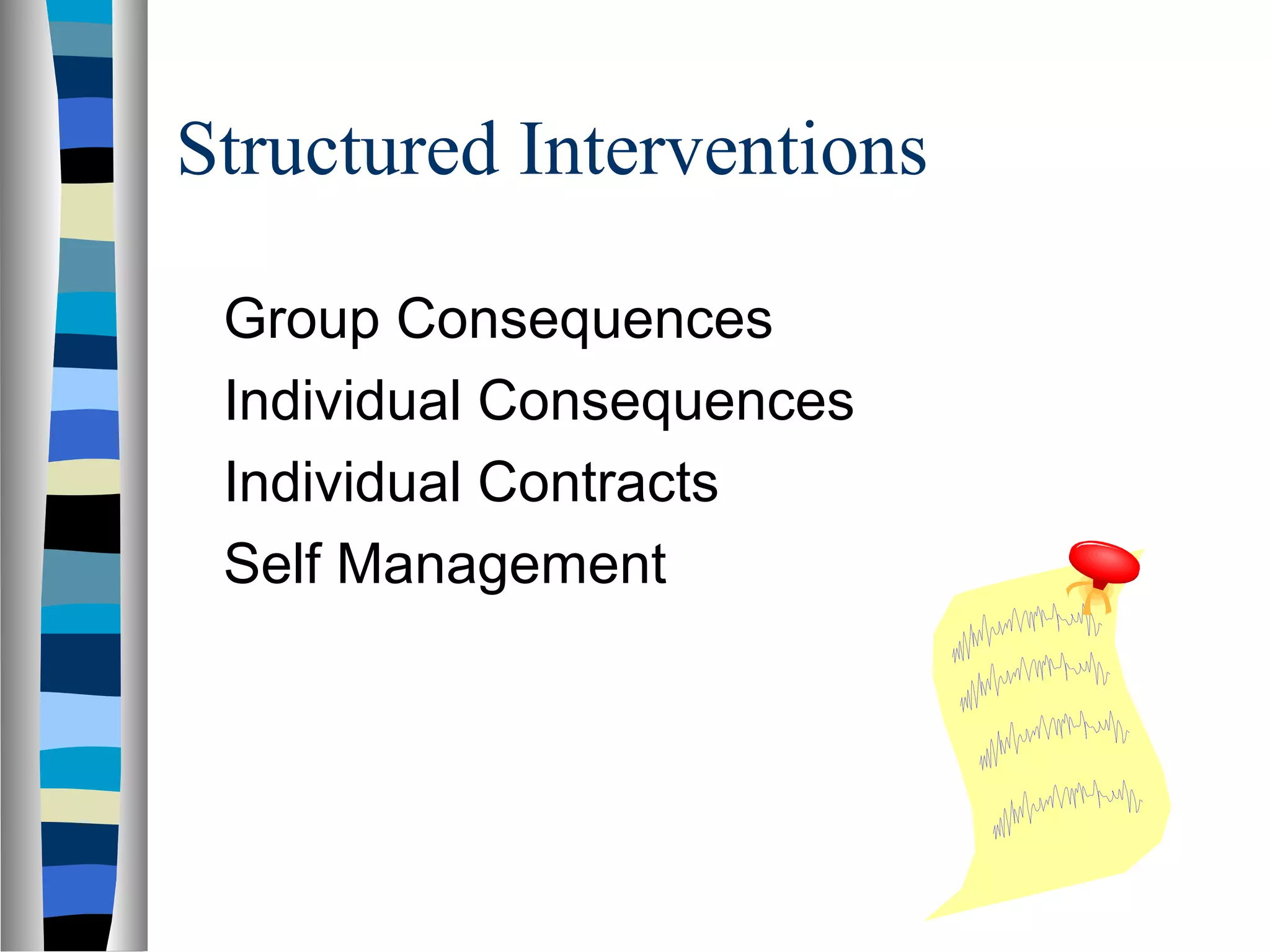 Structured Interventions

Group Consequences
Individual Consequences
Individual Contracts
Self Management